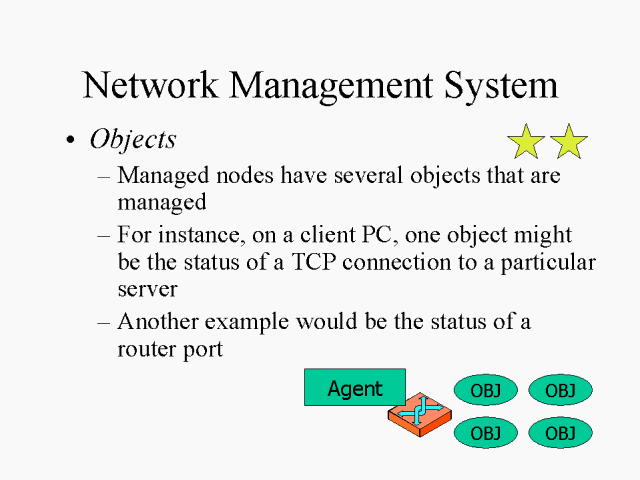 Network Management System

• Objects

– Managed nodes have several objects that are managed

– For instance, on a client PC, one object might be the status of a TCP connection to a particular server

– Another example would be the status of a router port

Agent

OBJ

OBJ

OBJ

OBJ